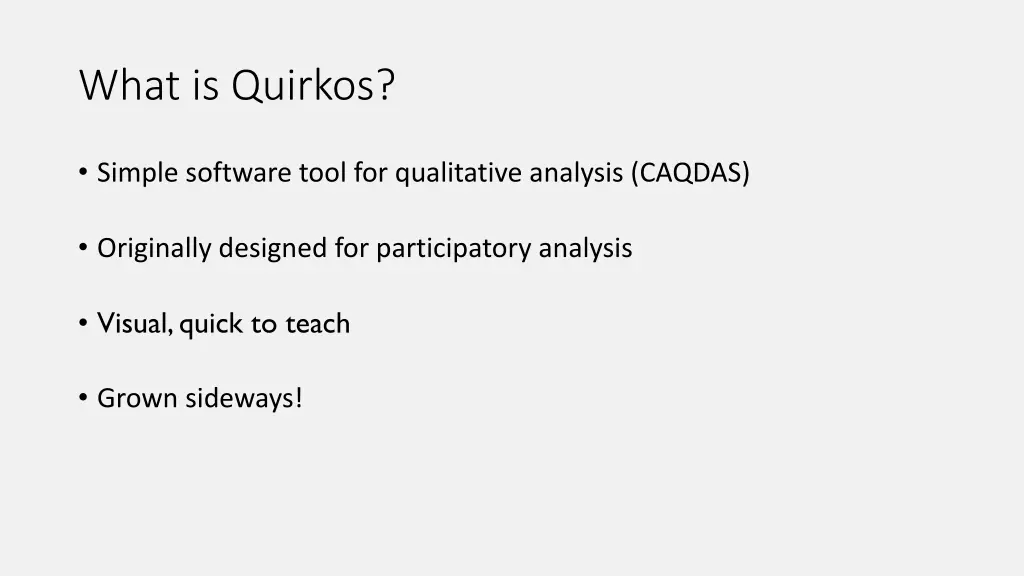 What is Quirkos?

• Simple software tool for qualitative analysis (CAQDAS)

• Originally designed for participatory analysis

• Visual, quick to teach

• Grown sideways!